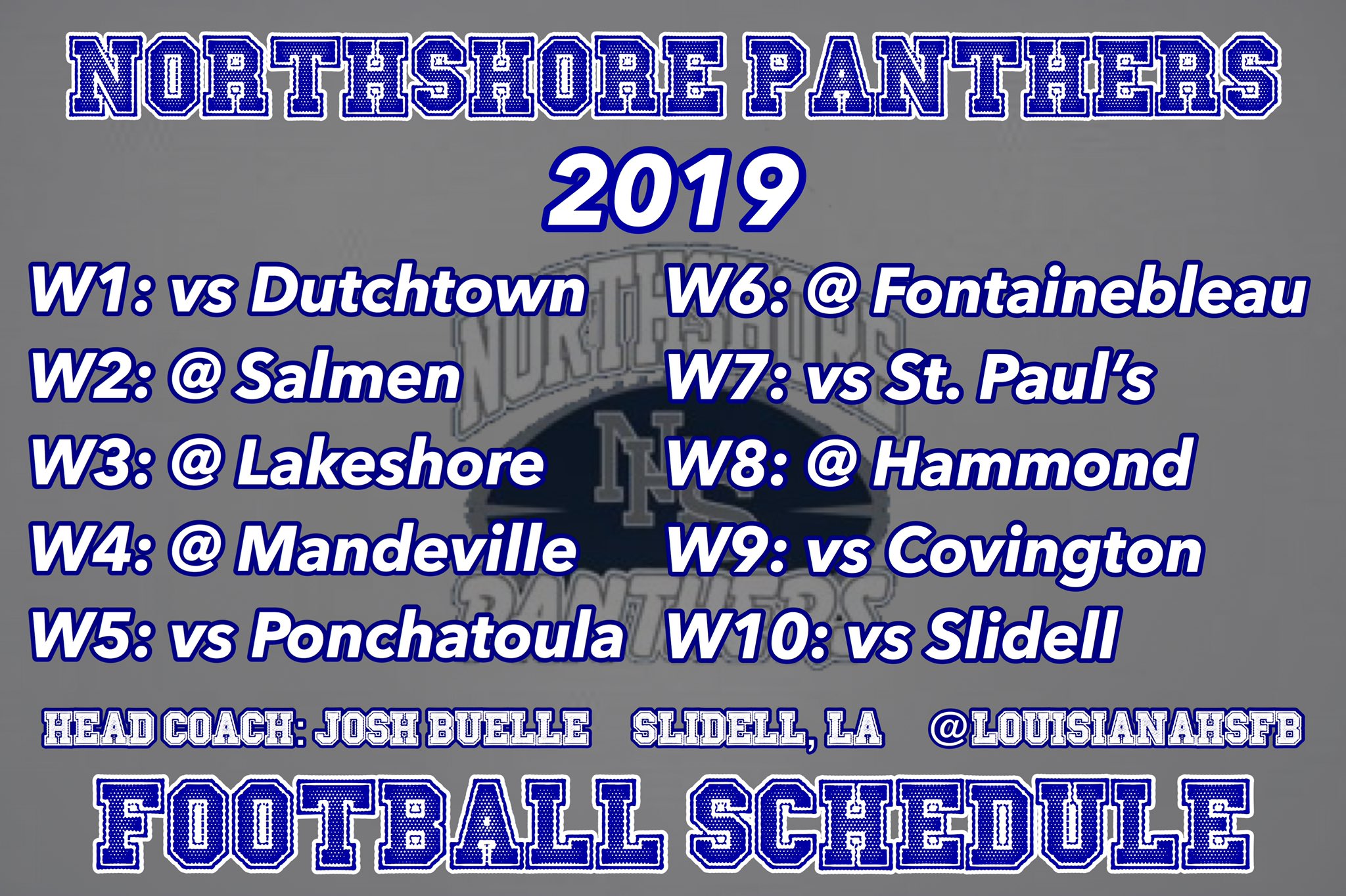 NORTHSHORE PANTHERS

2019

W1: vs Dutchtown
W2: @ Salmen
W3: @ Lakeshore
W4: @ Mandeville
W5: vs Ponchatoula

W6: @ Fontainebleau
W7: vs St. Paul's
W8: @ Hammond
W9: vs Covington
W10: vs Slidell

NORTHSHORE
NHS
PANTHERS

HEAD COACH: JOSH BUELLE SLIDELL, LA @LOUISIANAHSFB

FOOTBALL SCHEDULE